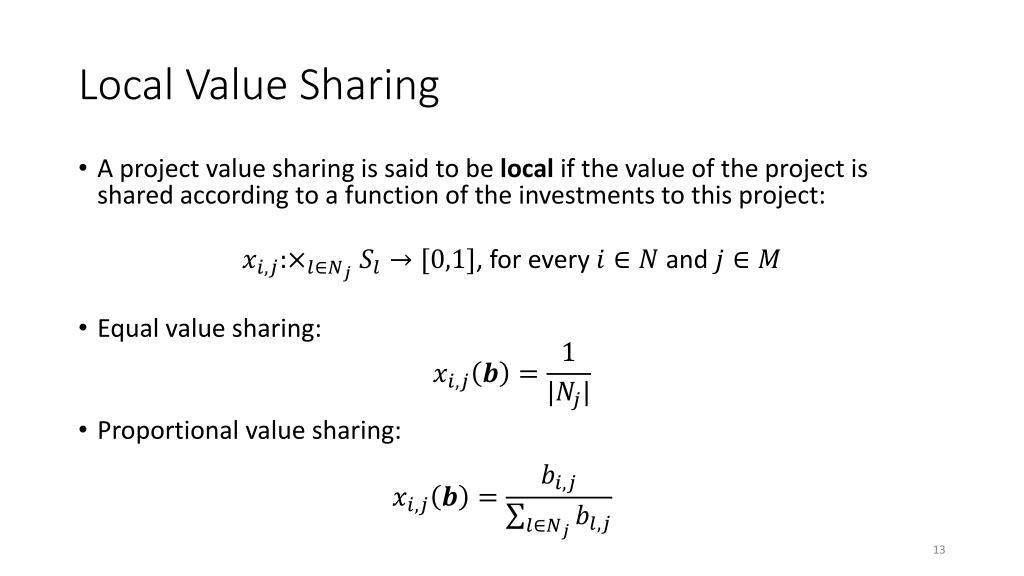 Local Value Sharing

• A project value sharing is said to be **local** if the value of the project is shared according to a function of the investments to this project:

$x_{i,j}: \times_{l \in N_j} S_l \rightarrow [0,1]$, for every $i \in N$ and $j \in M$

• Equal value sharing:

$x_{i,j}(\boldsymbol{b}) = \frac{1}{|N_j|}$

• Proportional value sharing:

$x_{i,j}(\boldsymbol{b}) = \frac{b_{i,j}}{\sum_{l \in N_j} b_{l,j}}$

13